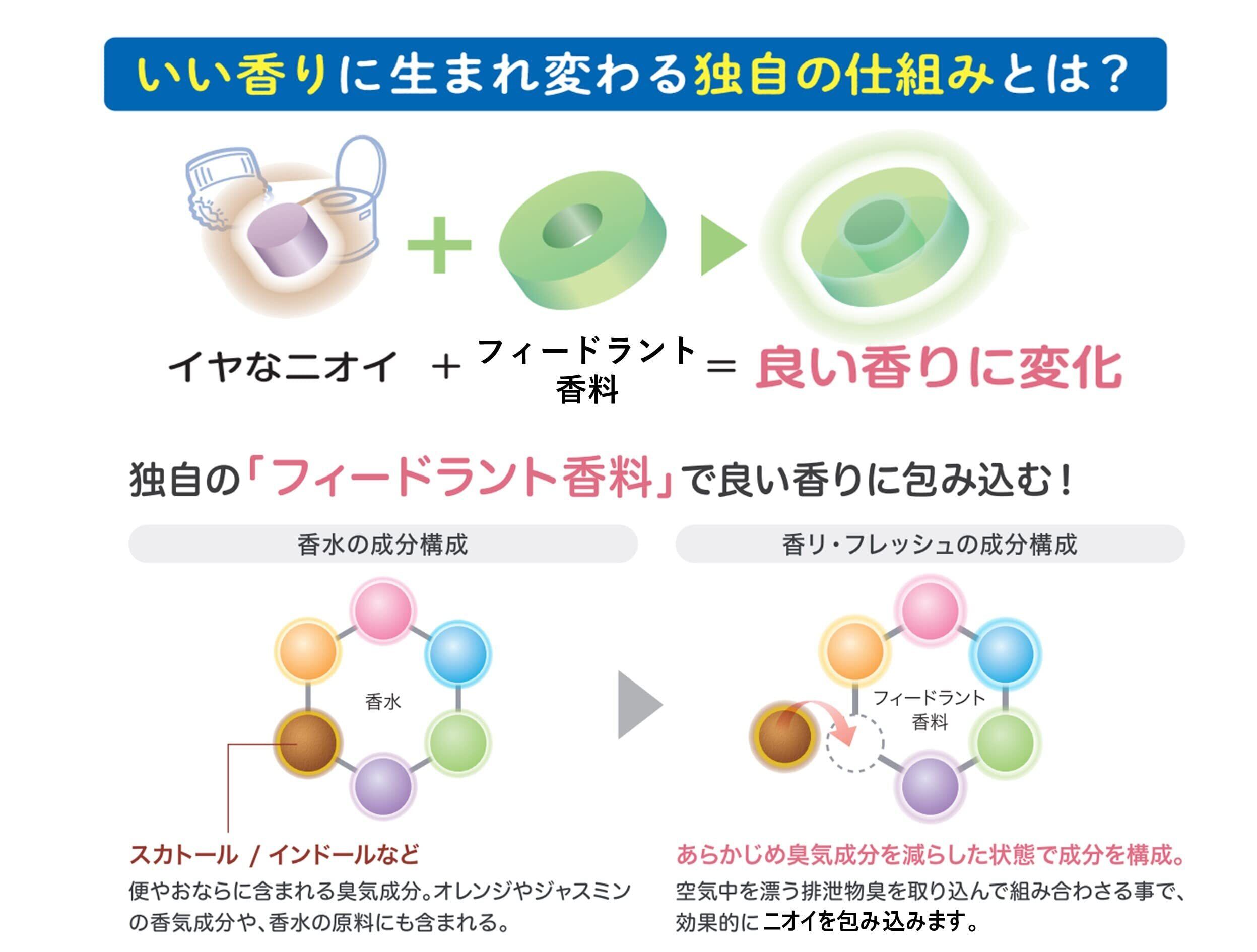 いい香りに生まれ変わる独自の仕組みとは？

イヤなニオイ ＋ フィードラント香料 ＝ 良い香りに変化

独自の「フィードラント香料」で良い香りに包み込む！

香水の成分構成

香水

スカトール / インドールなど

便やおならに含まれる臭気成分。オレンジやジャスミンの香気成分や、香水の原料にも含まれる。

香り・フレッシュの成分構成

フィードラント香料

あらかじめ臭気成分を減らした状態で成分を構成。

空気中を漂う排泄物臭を取り込んで組み合わさる事で、効果的にニオイを包み込みます。